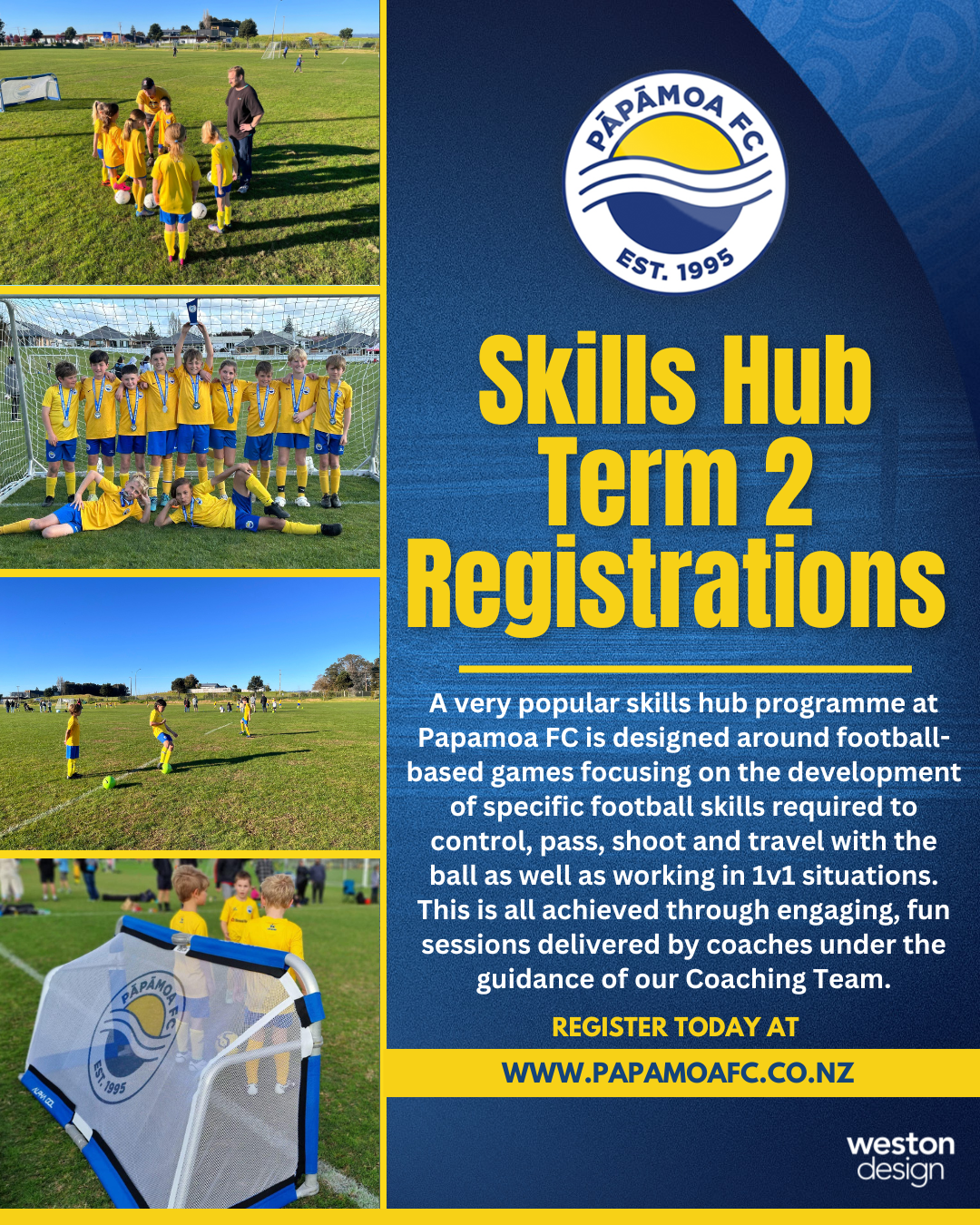 PĀPĀMOA FC
EST. 1995

Skills Hub Term 2 Registrations

A very popular skills hub programme at Papamoa FC is designed around football-based games focusing on the development of specific football skills required to control, pass, shoot and travel with the ball as well as working in 1v1 situations. This is all achieved through engaging, fun sessions delivered by coaches under the guidance of our Coaching Team.

REGISTER TODAY AT

WWW.PAPAMOAFC.CO.NZ

weston design

PĀPĀMOA FC
EST. 1995